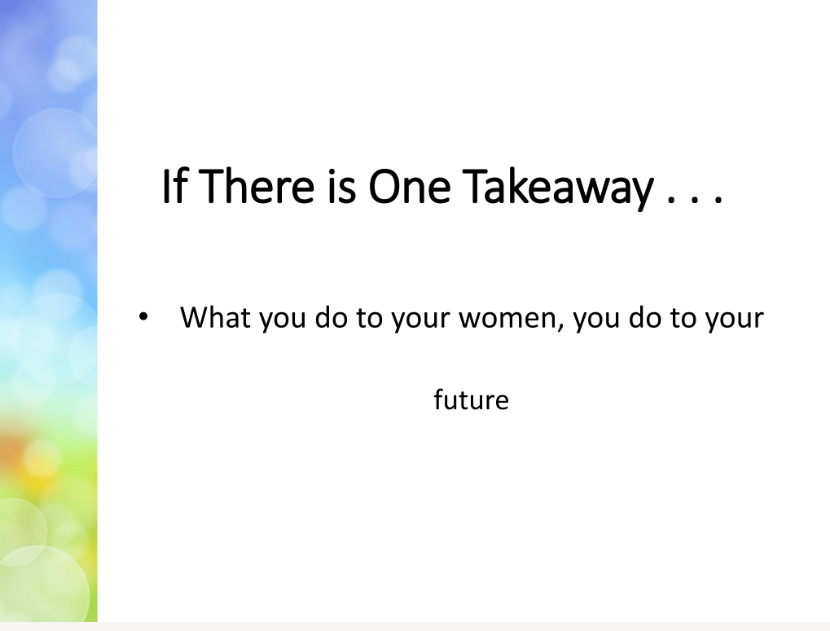 If There is One Takeaway . . .

• What you do to your women, you do to your future